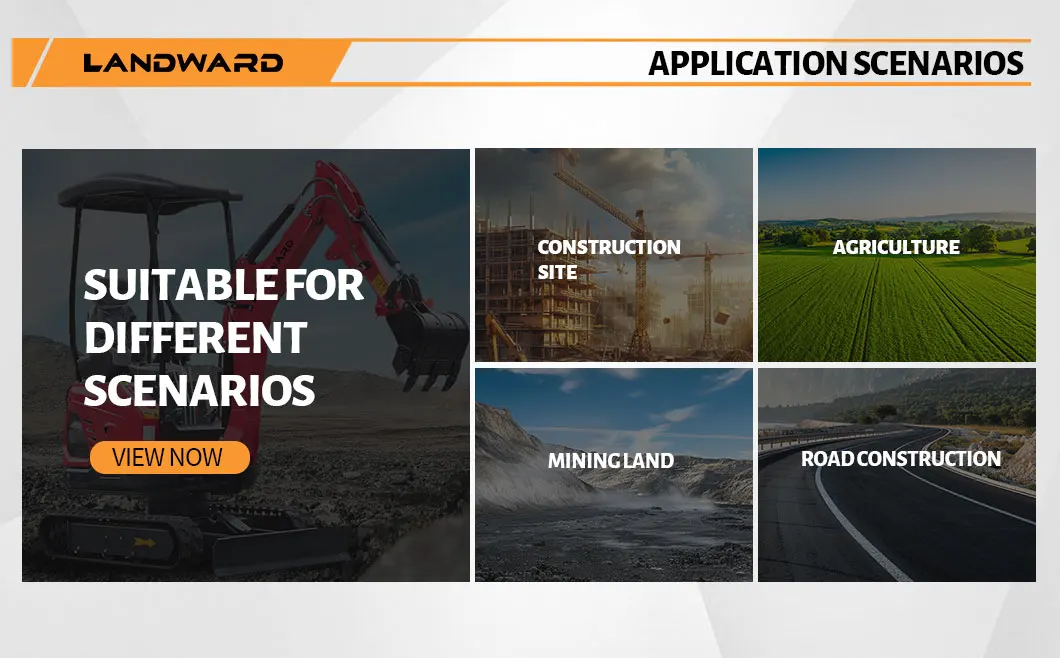 LANDWARD

APPLICATION SCENARIOS

SUITABLE FOR DIFFERENT SCENARIOS

VIEW NOW

CONSTRUCTION SITE

AGRICULTURE

MINING LAND

ROAD CONSTRUCTION